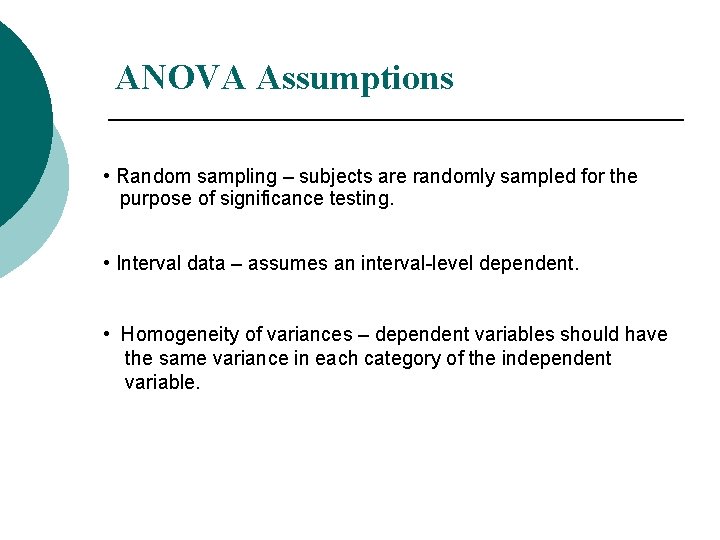 ANOVA Assumptions

• Random sampling – subjects are randomly sampled for the purpose of significance testing.

• Interval data – assumes an interval-level dependent.

• Homogeneity of variances – dependent variables should have the same variance in each category of the independent variable.